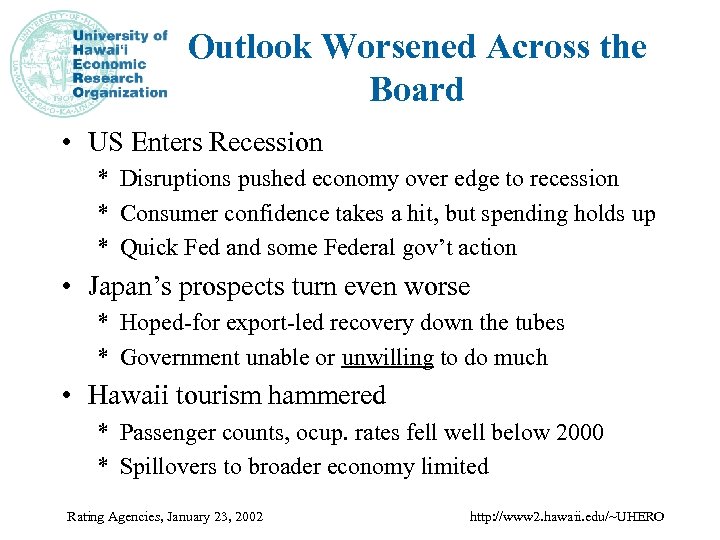 University of Hawai'i Economic Research Organization

Outlook Worsened Across the Board

• US Enters Recession

* Disruptions pushed economy over edge to recession

* Consumer confidence takes a hit, but spending holds up

* Quick Fed and some Federal gov't action

• Japan's prospects turn even worse

* Hoped-for export-led recovery down the tubes

* Government unable or unwilling to do much

• Hawaii tourism hammered

* Passenger counts, ocup. rates fell well below 2000

* Spillovers to broader economy limited

Rating Agencies, January 23, 2002

http://www2.hawaii.edu/~UHERO